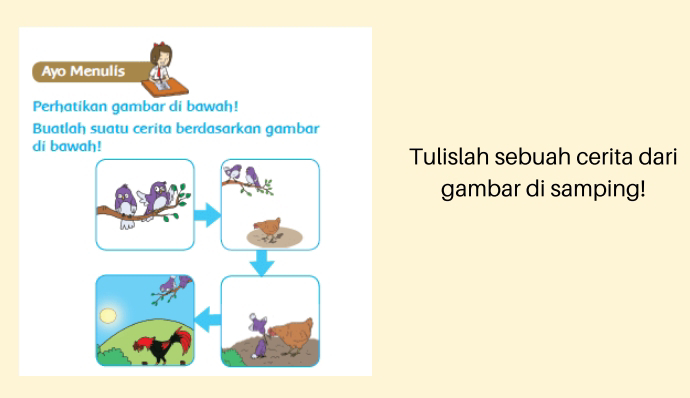 Ayo Menulis

Perhatikan gambar di bawah!

Buatlah suatu cerita berdasarkan gambar di bawah!

Tulislah sebuah cerita dari gambar di samping!